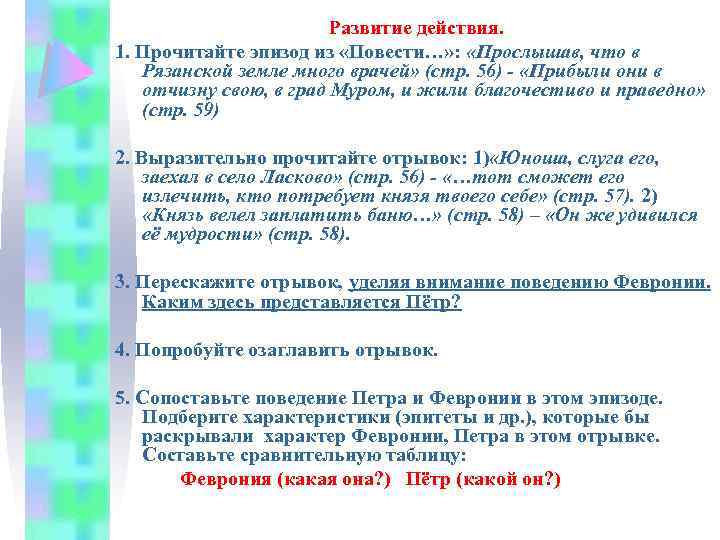 Развитие действия.

1. Прочитайте эпизод из «Повести…»: «Прослышав, что в Рязанской земле много врачей» (стр. 56) - «Прибыли они в отчизну свою, в град Муром, и жили благочестиво и праведно» (стр. 59)

2. Выразительно прочитайте отрывок: 1)«Юноша, слуга его, заехал в село Ласково» (стр. 56) - «…тот сможет его излечить, кто потребует князя твоего себе» (стр. 57). 2) «Князь велел заплатить баню…» (стр. 58) – «Он же удивился её мудрости» (стр. 58).

3. Перескажите отрывок, уделяя внимание поведению Февронии. Каким здесь представляется Пётр?

4. Попробуйте озаглавить отрывок.

5. Сопоставьте поведение Петра и Февронии в этом эпизоде. Подберите характеристики (эпитеты и др.), которые бы раскрывали характер Февронии, Петра в этом отрывке. Составьте сравнительную таблицу:

Феврония (какая она?) Пётр (какой он?)